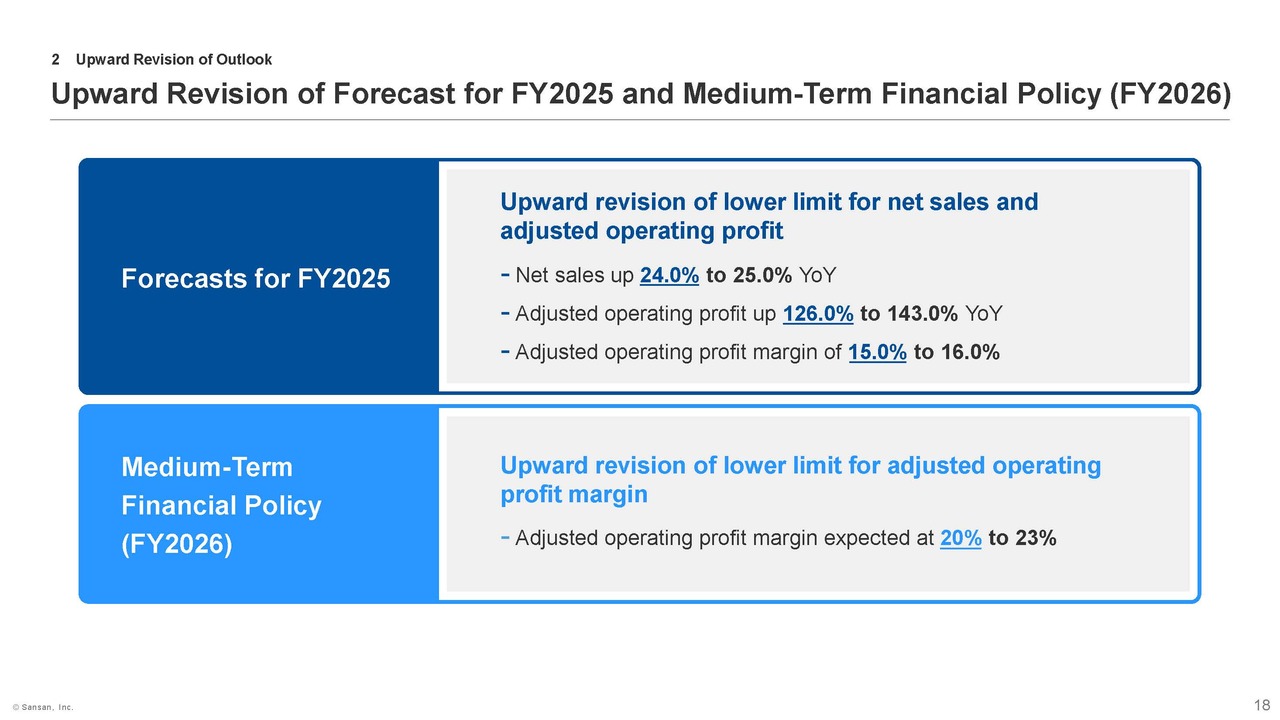 2 Upward Revision of Outlook

Upward Revision of Forecast for FY2025 and Medium-Term Financial Policy (FY2026)

Forecasts for FY2025

Upward revision of lower limit for net sales and adjusted operating profit

- Net sales up 24.0% to 25.0% YoY
- Adjusted operating profit up 126.0% to 143.0% YoY
- Adjusted operating profit margin of 15.0% to 16.0%

Medium-Term Financial Policy (FY2026)

Upward revision of lower limit for adjusted operating profit margin

- Adjusted operating profit margin expected at 20% to 23%

© Sansan, Inc.

18